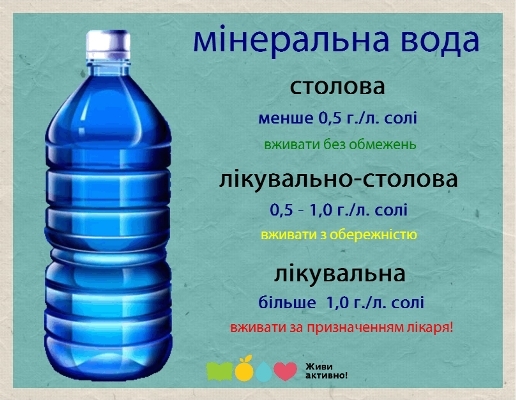 мінеральна вода

столова

менше 0,5 г./л. солі

вживати без обмежень

лікувально-столова

0,5 - 1,0 г./л. солі

вживати з обережністю

лікувальна

більше 1,0 г./л. солі

вживати за призначенням лікаря!

Живи активно!